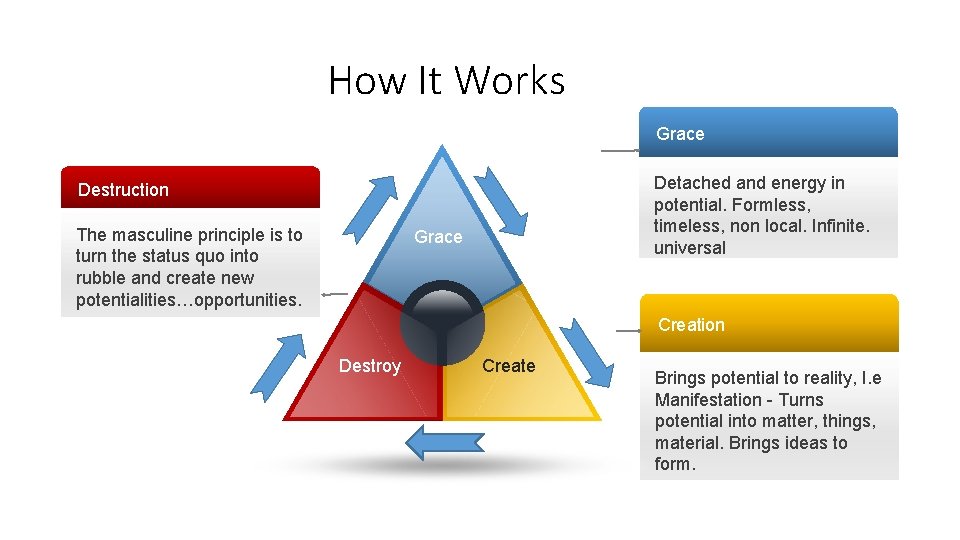 How It Works

Destruction

The masculine principle is to turn the status quo into rubble and create new potentialities…opportunities.

Grace

Destroy

Create

Grace

Detached and energy in potential. Formless, timeless, non local. Infinite. universal

Creation

Brings potential to reality, I.e Manifestation - Turns potential into matter, things, material. Brings ideas to form.